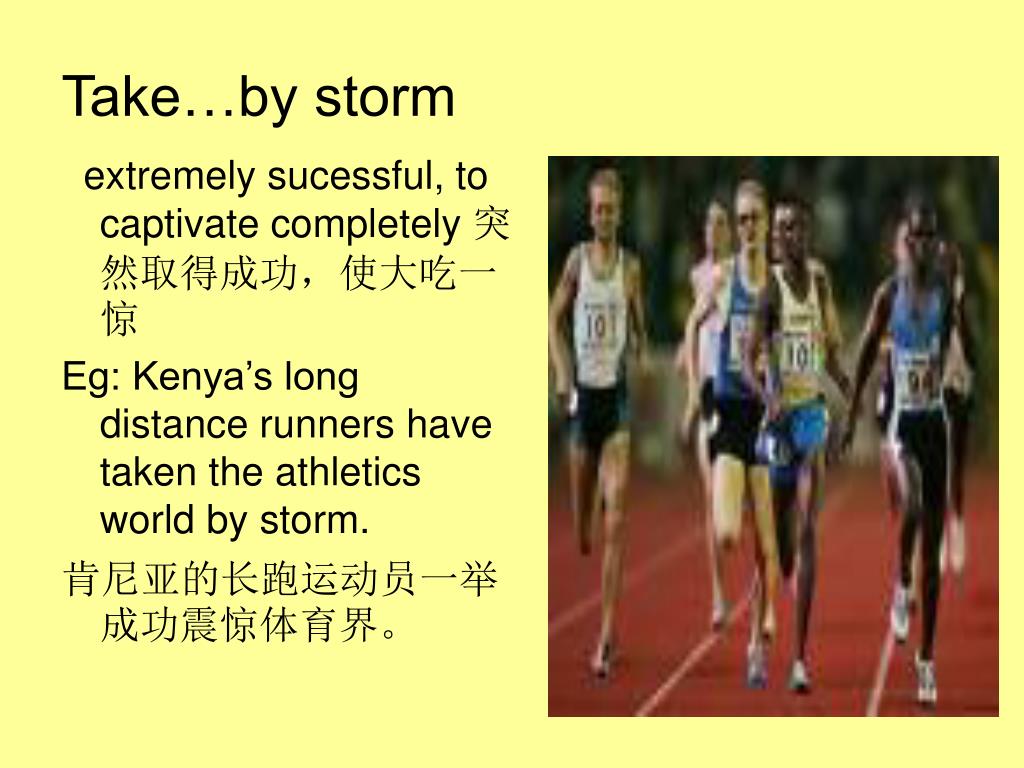 Take…by storm

extremely sucessful, to captivate completely 突然取得成功，使大吃一惊

Eg: Kenya’s long distance runners have taken the athletics world by storm.

肯尼亚的长跑运动员一举成功震惊体育界。